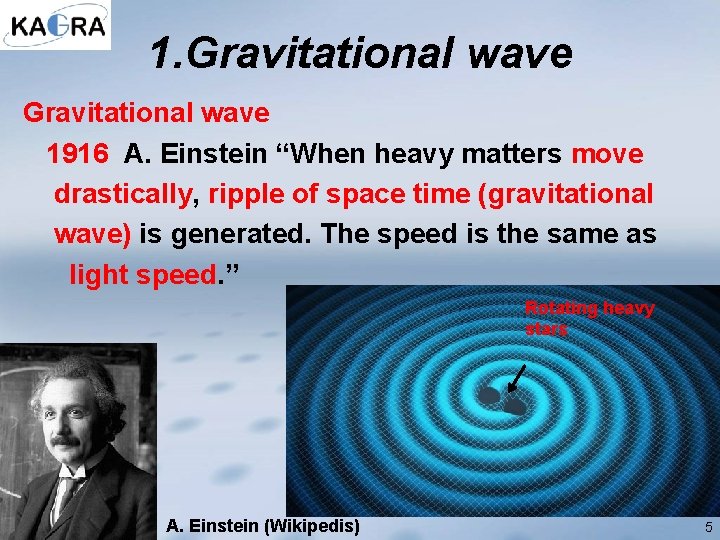 KAGRA

1.Gravitational wave

Gravitational wave

1916 A. Einstein “When heavy matters move drastically, ripple of space time (gravitational wave) is generated. The speed is the same as light speed.”

Rotating heavy stars

A. Einstein (Wikipedis)

5